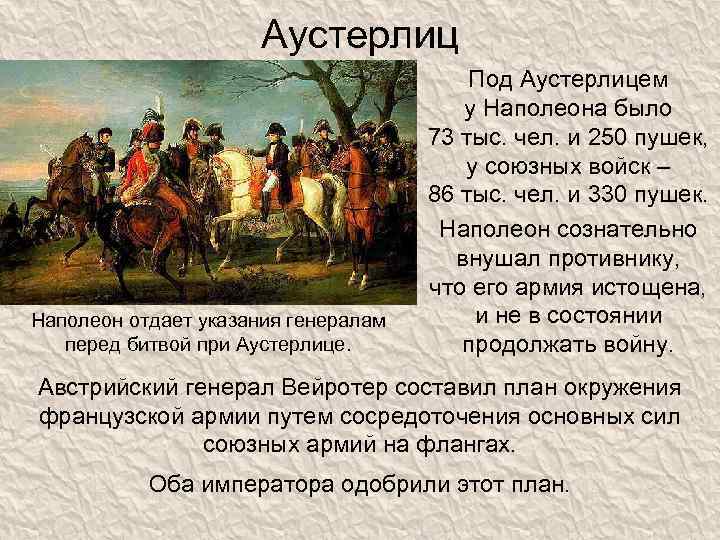 Аустерлиц

Под Аустерлицем у Наполеона было 73 тыс. чел. и 250 пушек, у союзных войск – 86 тыс. чел. и 330 пушек.

Наполеон сознательно внушал противнику, что его армия истощена, и не в состоянии продолжать войну.

Наполеон отдает указания генералам перед битвой при Аустерлице.

Австрийский генерал Вейротер составил план окружения французской армии путем сосредоточения основных сил союзных армий на флангах.

Оба императора одобрили этот план.